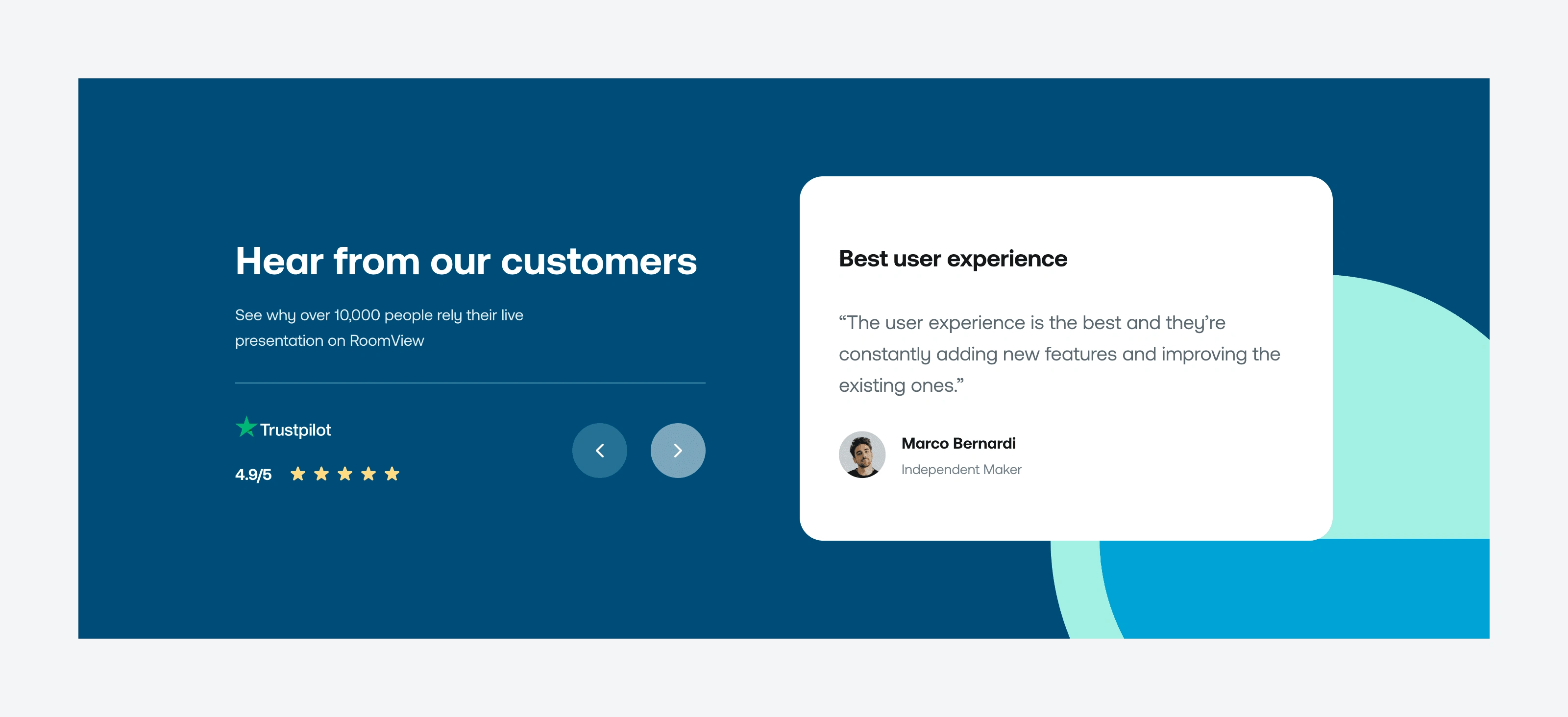 Hear from our customers

See why over 10,000 people rely their live presentation on RoomView

Trustpilot

4.9/5

Best user experience

“The user experience is the best and they’re constantly adding new features and improving the existing ones.”

Marco Bernardi

Independent Maker